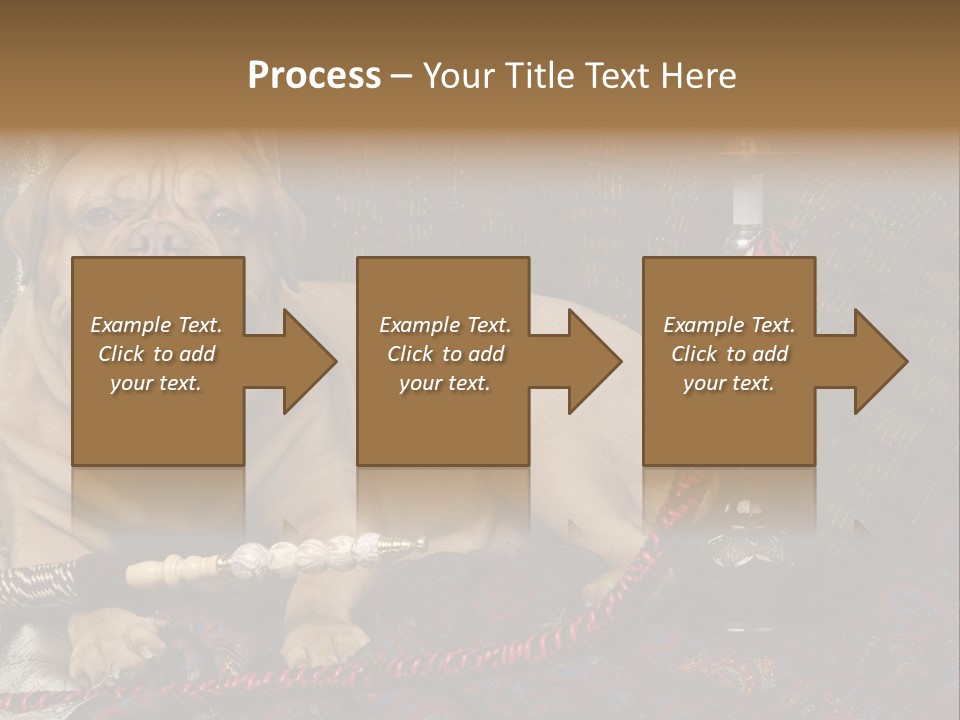 Process – Your Title Text Here

Example Text. Click to add your text.

Example Text. Click to add your text.

Example Text. Click to add your text.